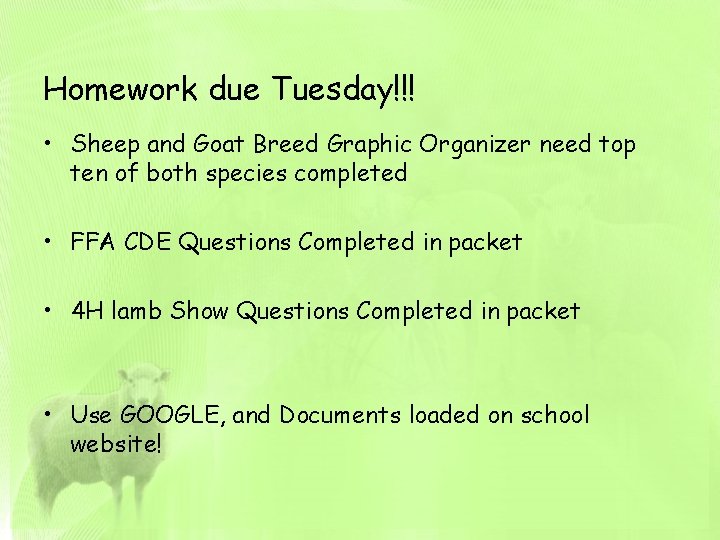 Homework due Tuesday!!!

• Sheep and Goat Breed Graphic Organizer need top ten of both species completed

• FFA CDE Questions Completed in packet

• 4H lamb Show Questions Completed in packet

• Use GOOGLE, and Documents loaded on school website!